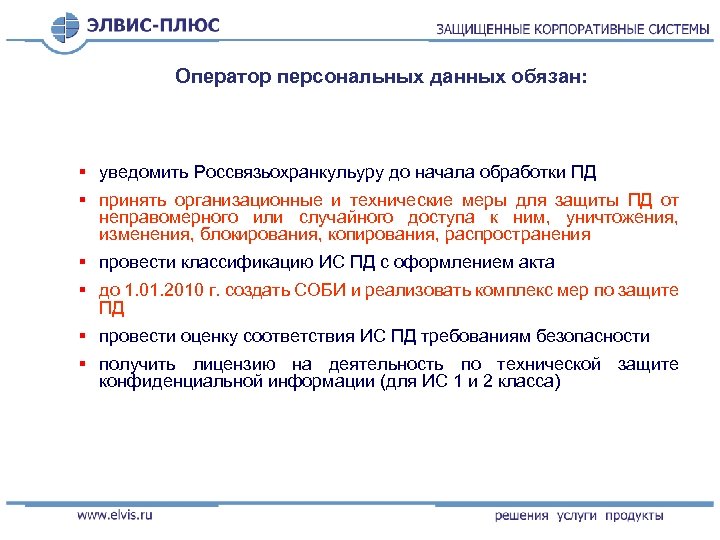 ЭЛВИС-ПЛЮС

ЗАЩИЩЕННЫЕ КОРПОРАТИВНЫЕ СИСТЕМЫ

Оператор персональных данных обязан:

▪ уведомить Россвязьохранкульуру до начала обработки ПД

▪ принять организационные и технические меры для защиты ПД от неправомерного или случайного доступа к ним, уничтожения, изменения, блокирования, копирования, распространения

▪ провести классификацию ИС ПД с оформлением акта

▪ до 1.01.2010 г. создать СОБИ и реализовать комплекс мер по защите ПД

▪ провести оценку соответствия ИС ПД требованиям безопасности

▪ получить лицензию на деятельность по технической защите конфиденциальной информации (для ИС 1 и 2 класса)

www.elvis.ru

решения услуги продукты